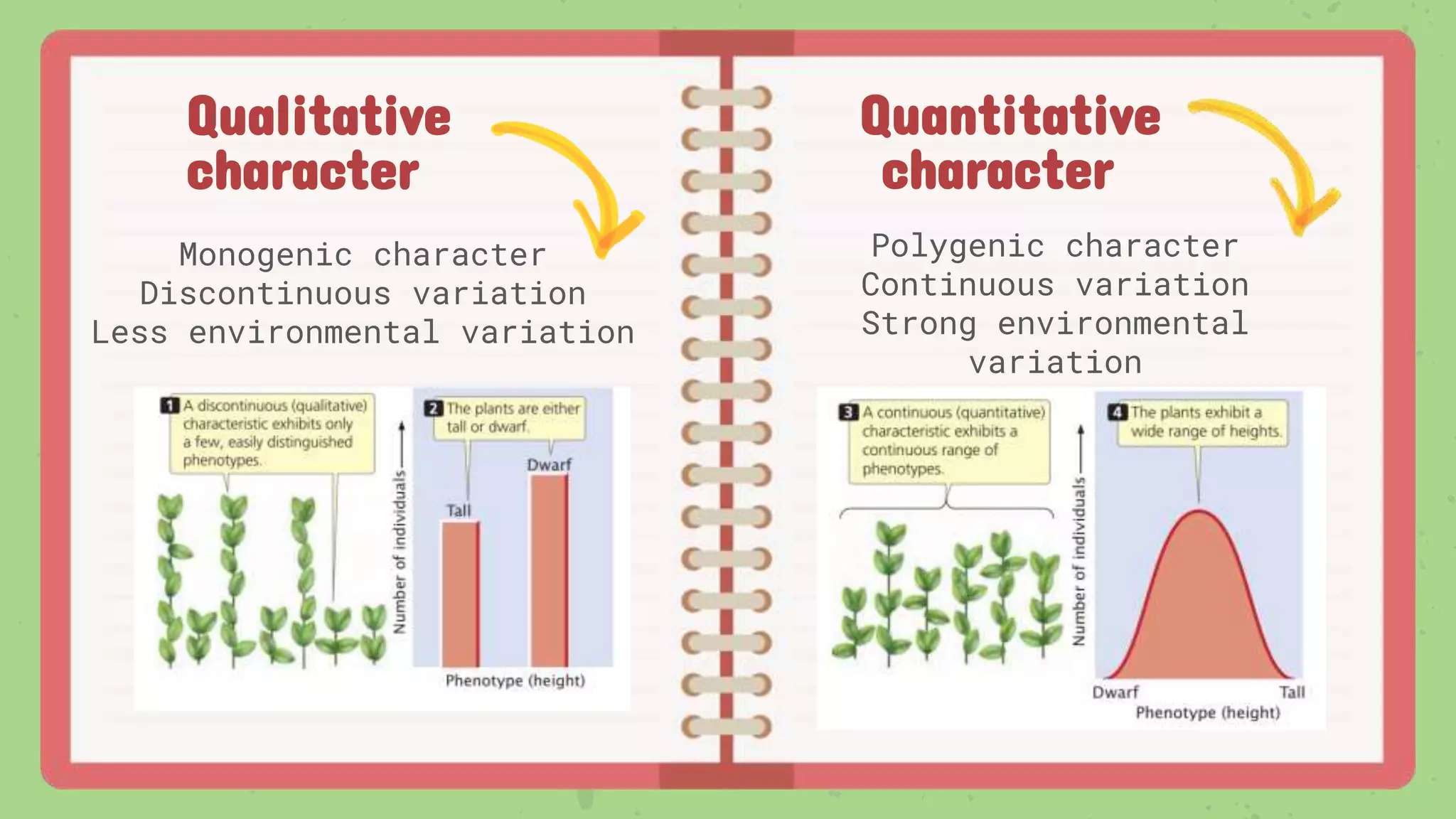 Qualitative character

Monogenic character
Discontinuous variation
Less environmental variation

1 A discontinuous (qualitative) characteristic exhibits only a few, easily distinguished phenotypes.

2 The plants are either tall or dwarf.

Number of individuals

Tall

Dwarf

Phenotype (height)

Quantitative character

Polygenic character
Continuous variation
Strong environmental variation

3 A continuous (quantitative) characteristic exhibits a continuous range of phenotypes.

4 The plants exhibit a wide range of heights.

Number of individuals

Dwarf

Tall

Phenotype (height)